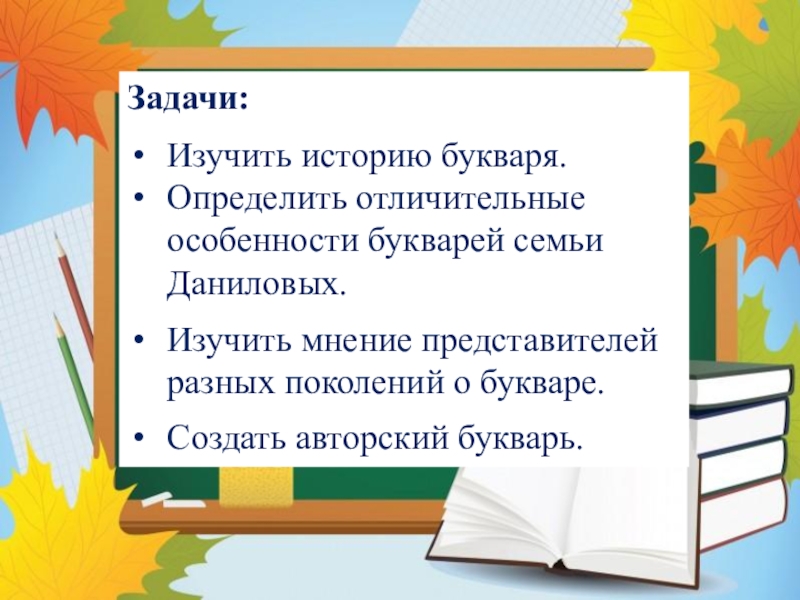 Задачи:

• Изучить историю букваря.
• Определить отличительные особенности букварей семьи Даниловых.
• Изучить мнение представителей разных поколений о букваре.
• Создать авторский букварь.